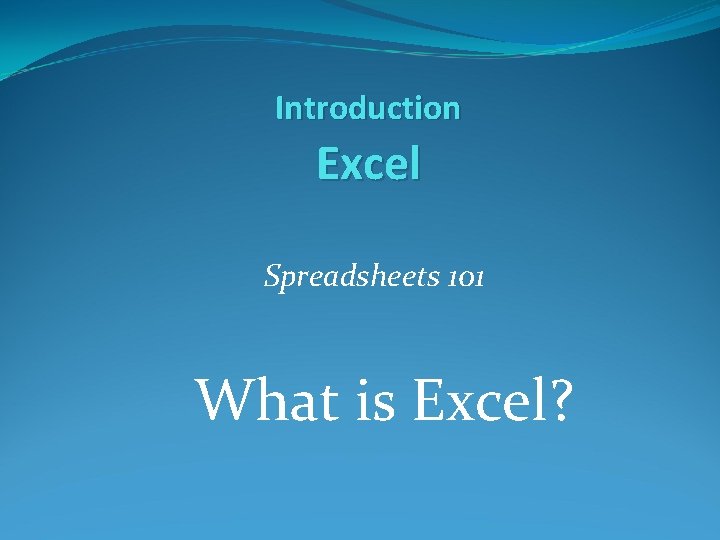 Introduction
Excel

Spreadsheets 101

What is Excel?